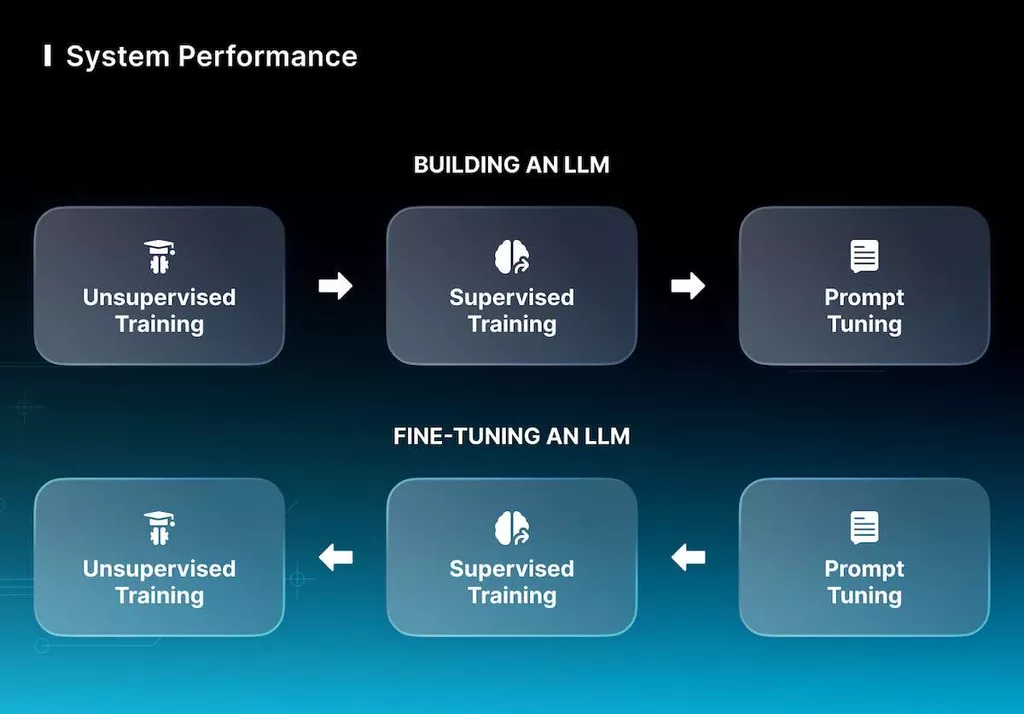 System Performance

BUILDING AN LLM

Unsupervised Training

Supervised Training

Prompt Tuning

FINE-TUNING AN LLM

Unsupervised Training

Supervised Training

Prompt Tuning